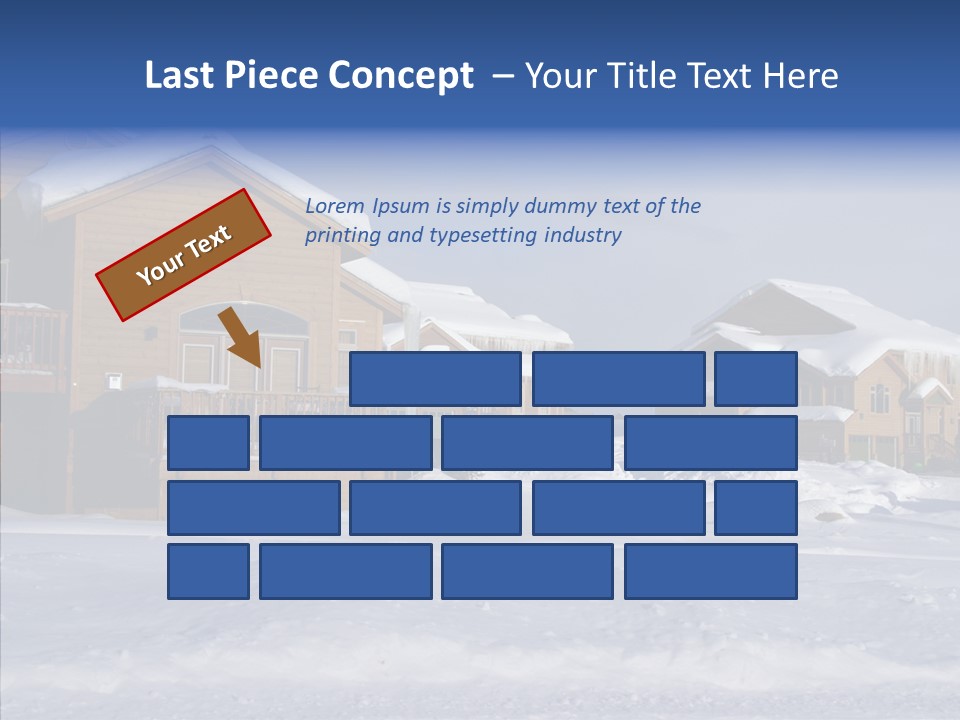 Last Piece Concept – Your Title Text Here

Your Text

Lorem Ipsum is simply dummy text of the printing and typesetting industry